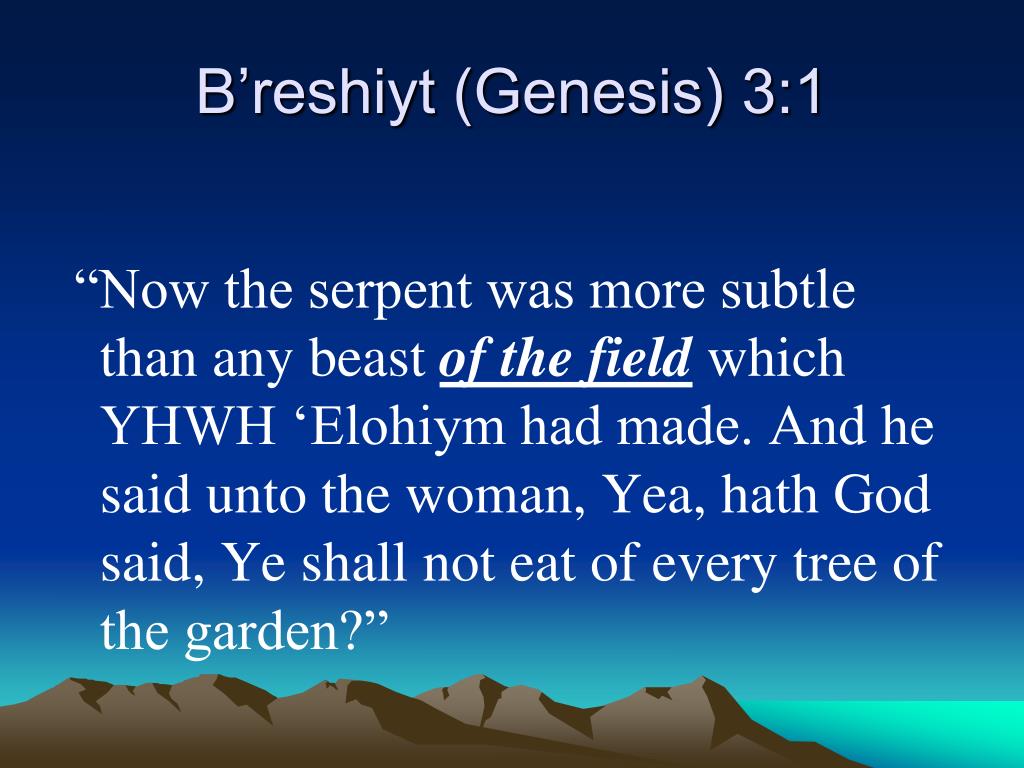 B’reshiyt (Genesis) 3:1

“Now the serpent was more subtle than any beast of the field which YHWH ‘Elohiym had made. And he said unto the woman, Yea, hath God said, Ye shall not eat of every tree of the garden?”